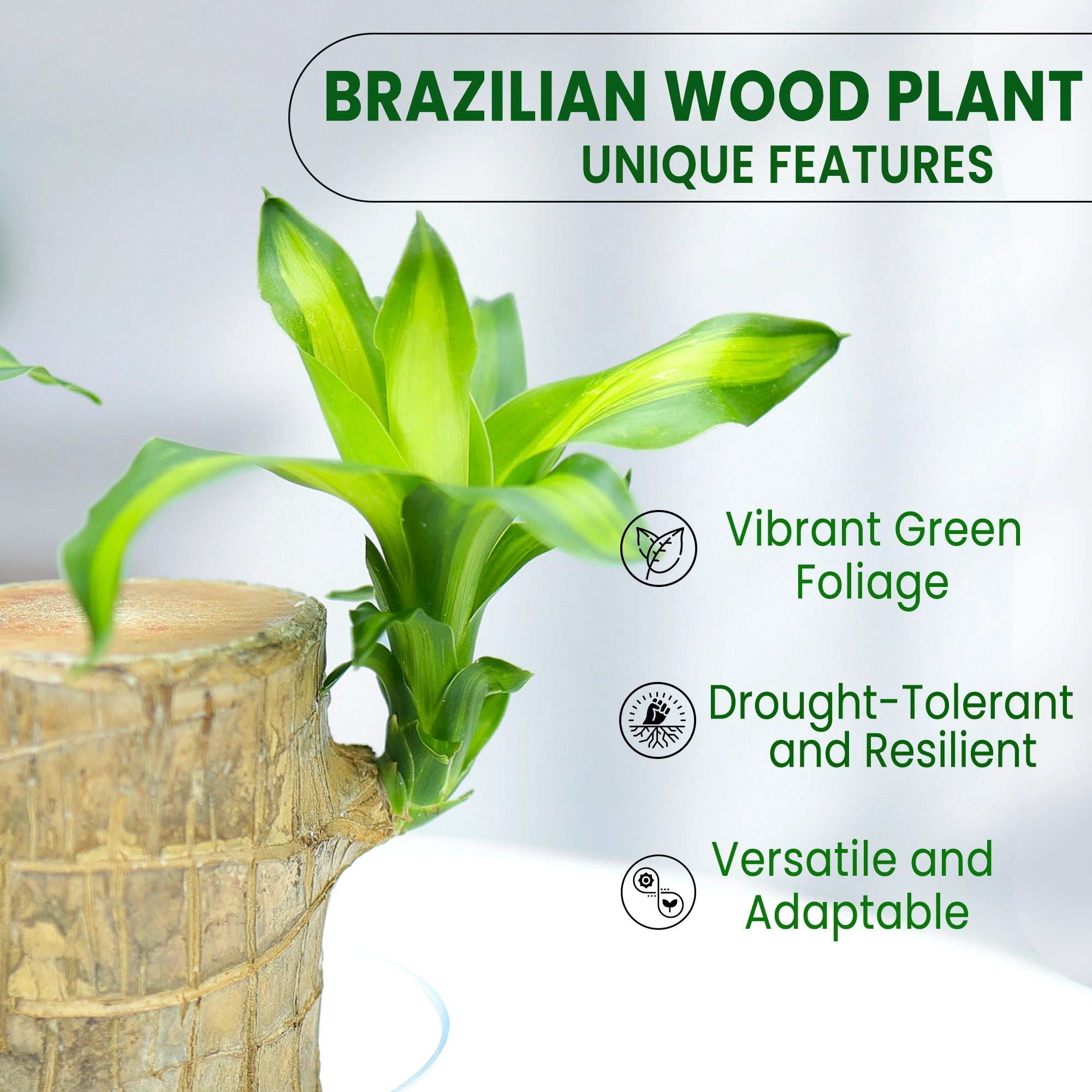 BRAZILIAN WOOD PLANT
UNIQUE FEATURES

Vibrant Green Foliage

Drought-Tolerant and Resilient

Versatile and Adaptable